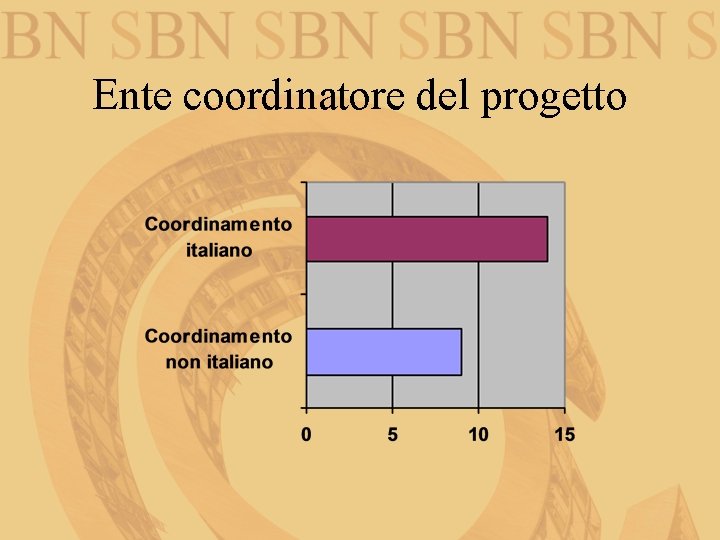 BN SBN SBN SBN SBN S

Ente coordinatore del progetto

Coordinamento italiano

Coordinamento non italiano

0
5
10
15